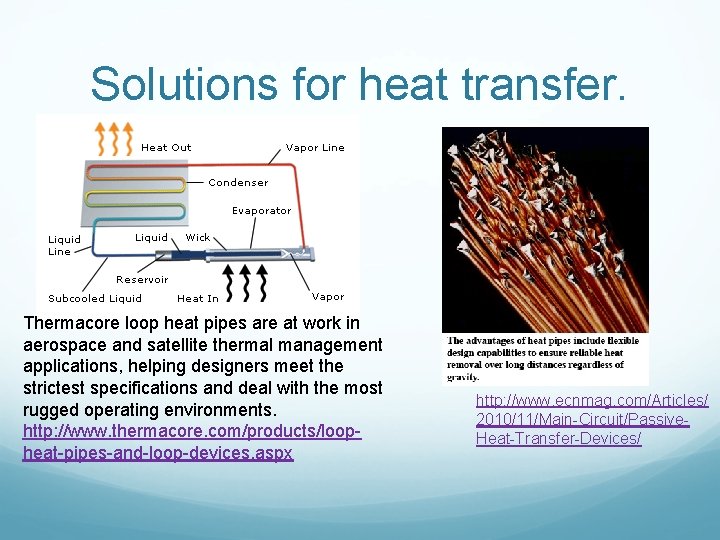 Solutions for heat transfer.

Heat Out
Vapor Line
Condenser
Evaporator
Liquid Line
Liquid
Wick
Reservoir
Subcooled Liquid
Heat In
Vapor

Thermacore loop heat pipes are at work in aerospace and satellite thermal management applications, helping designers meet the strictest specifications and deal with the most rugged operating environments. http://www.thermacore.com/products/loop-heat-pipes-and-loop-devices.aspx

The advantages of heat pipes include flexible design capabilities to ensure reliable heat removal over long distances regardless of gravity.

http://www.ecnmag.com/Articles/2010/11/Main-Circuit/Passive-Heat-Transfer-Devices/